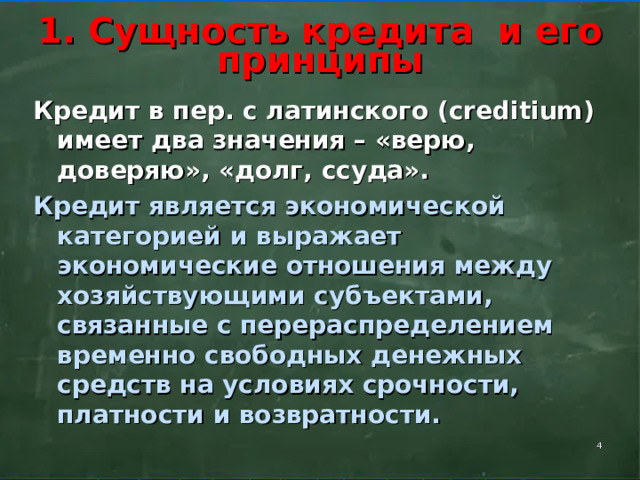 1. Сущность кредита и его принципы

Кредит в пер. с латинского (creditium) имеет два значения – «верю, доверяю», «долг, ссуда».

Кредит является экономической категорией и выражает экономические отношения между хозяйствующими субъектами, связанные с перераспределением временно свободных денежных средств на условиях срочности, платности и возвратности.

4